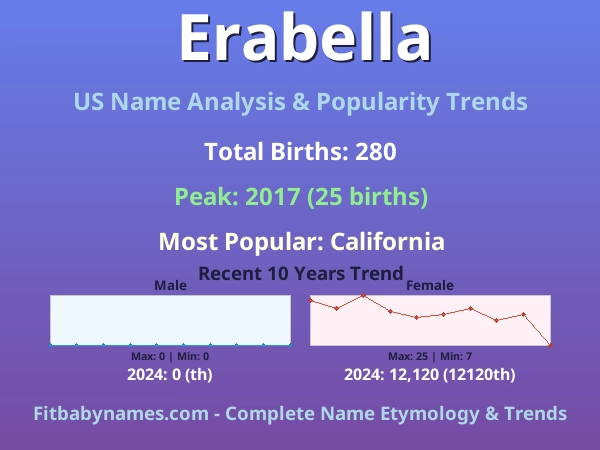 Erabella

US Name Analysis & Popularity Trends

Total Births: 280

Peak: 2017 (25 births)

Most Popular: California

Recent 10 Years Trend

Male

Max: 0 | Min: 0

2024: 0 (th)

Female

Max: 25 | Min: 7

2024: 12,120 (12120th)

Fitbabynames.com - Complete Name Etymology & Trends